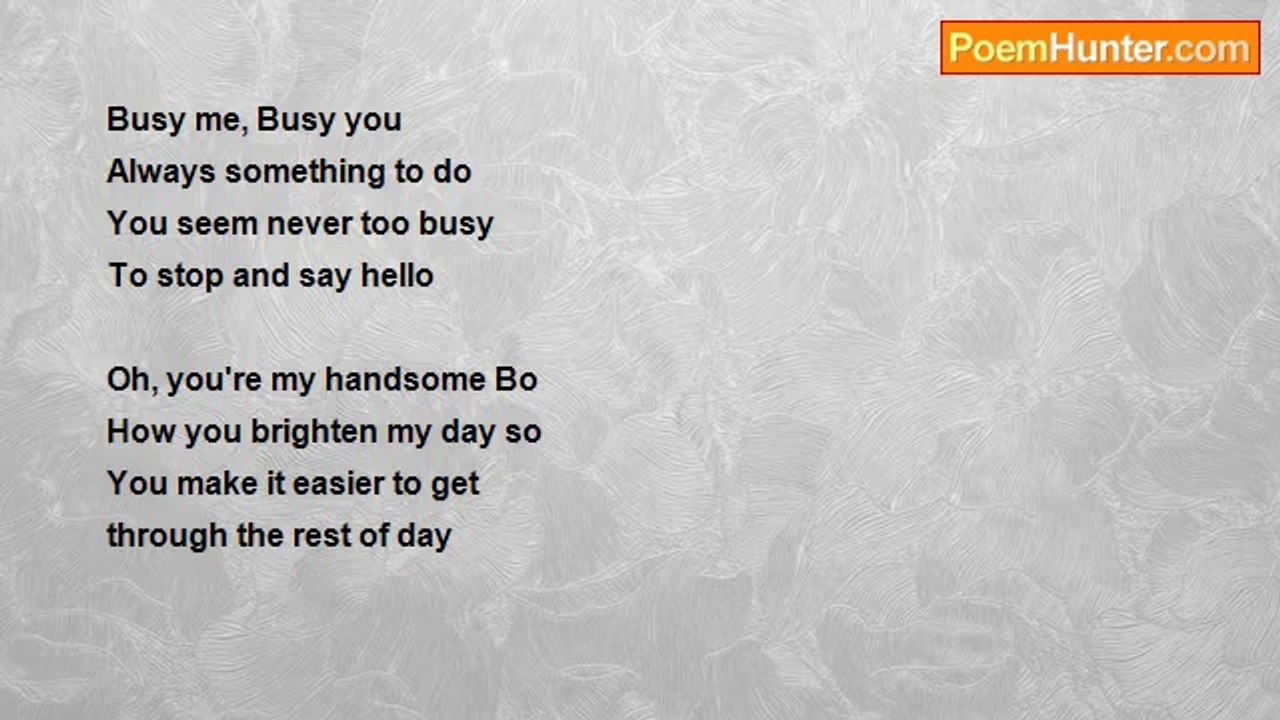 PoemHunter.com

Busy me, Busy you
Always something to do
You seem never too busy
To stop and say hello

Oh, you're my handsome Bo
How you brighten my day so
You make it easier to get
through the rest of day